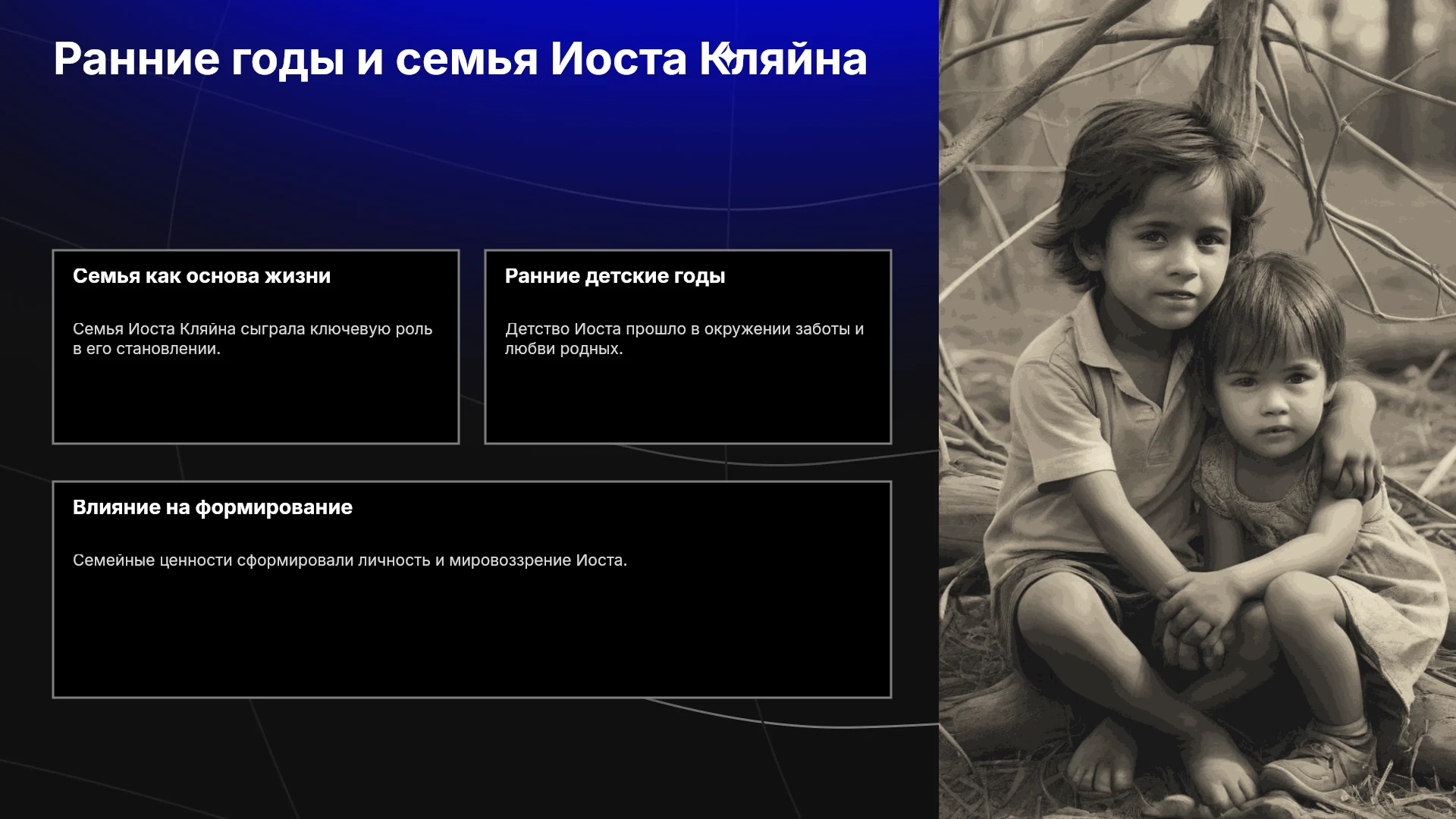 Ранние годы и семья Иоста Кляйна

Семья как основа жизни

Семья Иоста Кляйна сыграла ключевую роль в его становлении.

Ранние детские годы

Детство Иоста прошло в окружении заботы и любви родных.

Влияние на формирование

Семейные ценности сформировали личность и мировоззрение Иоста.